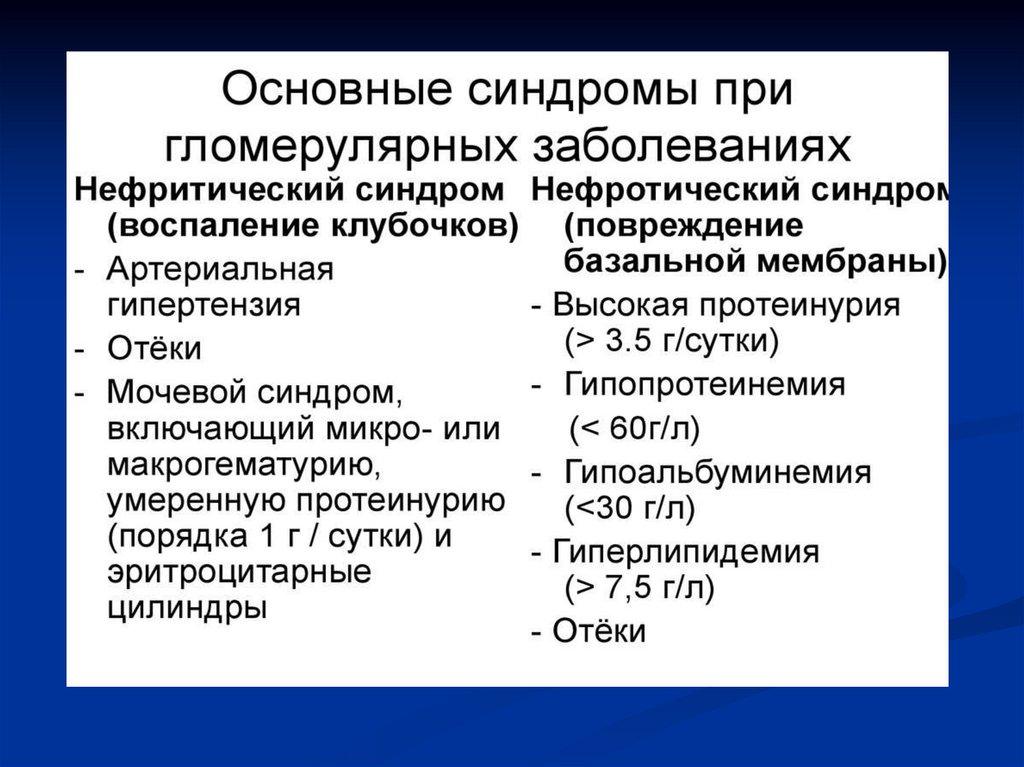 Основные синдромы при гломерулярных заболеваниях

Нефритический синдром (воспаление клубочков)

- Артериальная гипертензия
- Отёки
- Мочевой синдром, включающий микро- или макрогематурию, умеренную протеинурию (порядка 1 г / сутки) и эритроцитарные цилиндры

Нефротический синдром (повреждение базальной мембраны)

- Высокая протеинурия (> 3.5 г/сутки)
- Гипопротеинемия (< 60г/л)
- Гипоальбуминемия (<30 г/л)
- Гиперлипидемия (> 7,5 г/л)
- Отёки